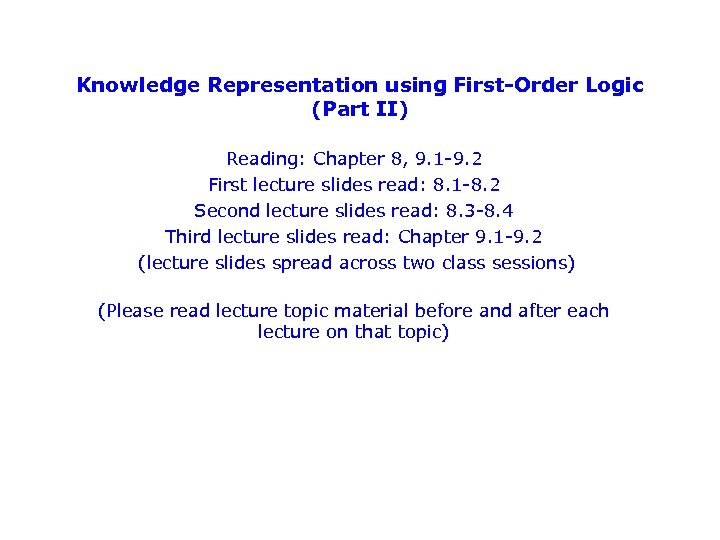 Knowledge Representation using First-Order Logic
(Part II)

Reading: Chapter 8, 9.1-9.2
First lecture slides read: 8.1-8.2
Second lecture slides read: 8.3-8.4
Third lecture slides read: Chapter 9.1-9.2
(lecture slides spread across two class sessions)

(Please read lecture topic material before and after each lecture on that topic)